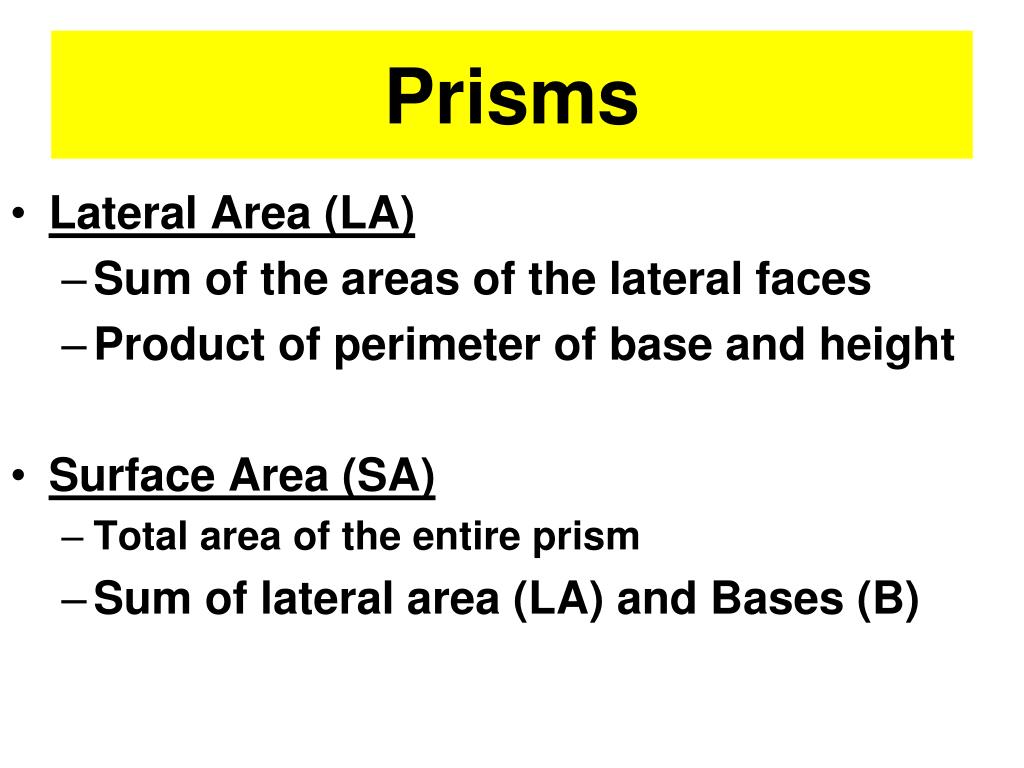 Prisms

• Lateral Area (LA)
– Sum of the areas of the lateral faces
– Product of perimeter of base and height

• Surface Area (SA)
– Total area of the entire prism
– Sum of lateral area (LA) and Bases (B)